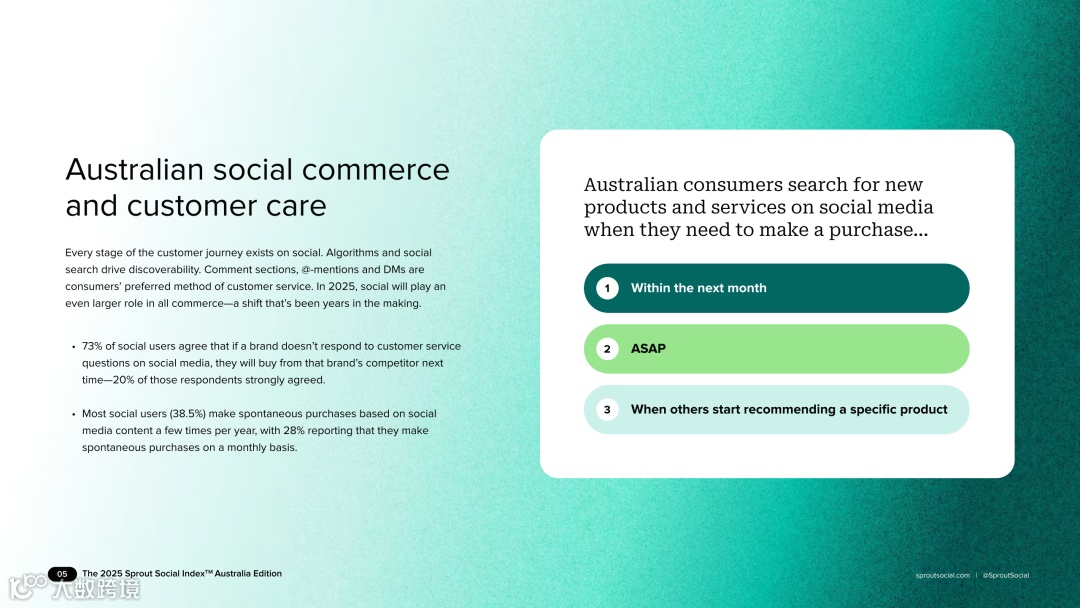 Australian social commerce and customer care

Every stage of the customer journey exists on social. Algorithms and social search drive discoverability. Comment sections, @-mentions and DMs are consumers' preferred method of customer service. In 2025, social will play an even larger role in all commerce—a shift that's been years in the making.

• 73% of social users agree that if a brand doesn't respond to customer service questions on social media, they will buy from that brand's competitor next time—20% of those respondents strongly agreed.

• Most social users (38.5%) make spontaneous purchases based on social media content a few times per year, with 28% reporting that they make spontaneous purchases on a monthly basis.

Australian consumers search for new products and services on social media when they need to make a purchase...

1 Within the next month

2 ASAP

3 When others start recommending a specific product

05 The 2025 Sprout Social Index™ Australia Edition

大数跨境

sproutsocial.com | @SproutSocial